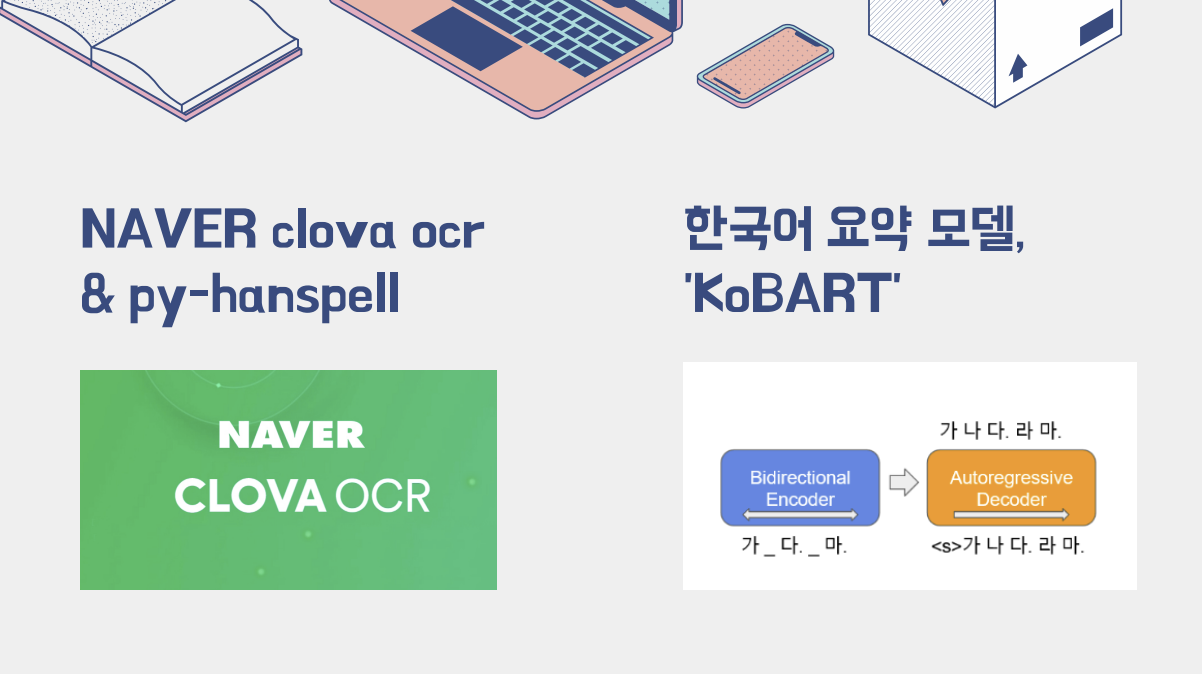 NAVER clova ocr
& py-hanspell

NAVER
CLOVA OCR

한국어 요약 모델,
'KoBART'

가 나 다. 라 마.

Bidirectional Encoder

Autoregressive Decoder

가 _ 다. _ 마.

<s>가 나 다. 라 마.